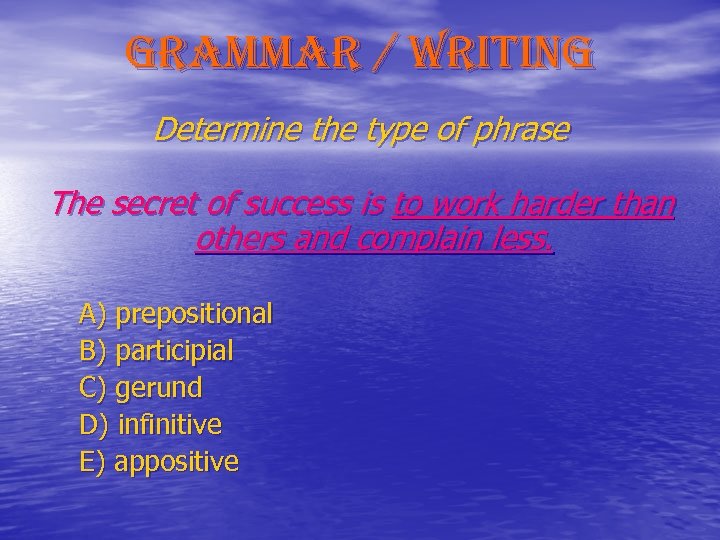 GRAMMAR / WRITING

Determine the type of phrase

The secret of success is to work harder than others and complain less.

A) prepositional
B) participial
C) gerund
D) infinitive
E) appositive